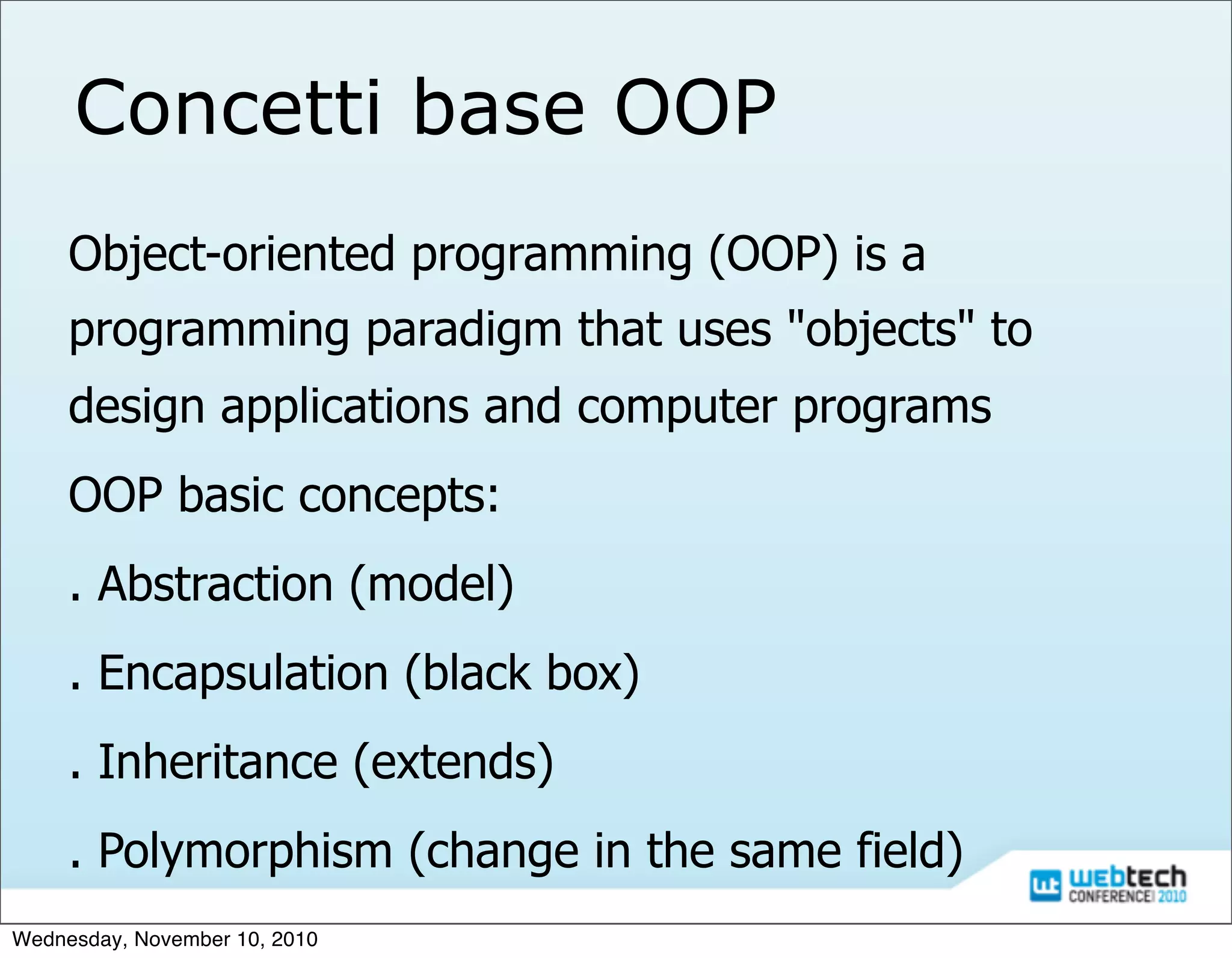 Concetti base OOP

Object-oriented programming (OOP) is a programming paradigm that uses "objects" to design applications and computer programs

OOP basic concepts:

. Abstraction (model)

. Encapsulation (black box)

. Inheritance (extends)

. Polymorphism (change in the same field)

wt webtech CONFERENCE 2010

Wednesday, November 10, 2010